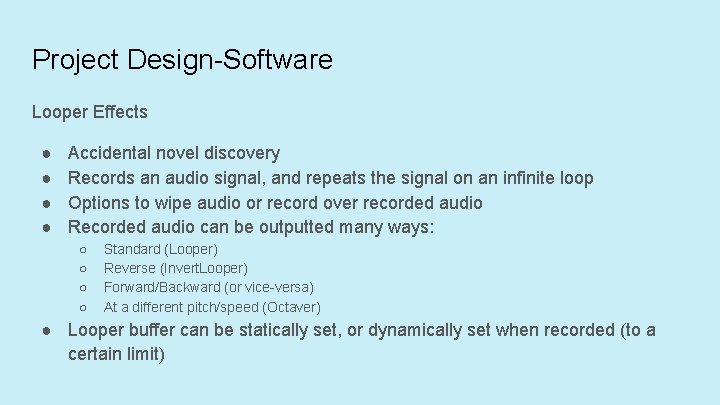 Project Design-Software

Looper Effects

● Accidental novel discovery
● Records an audio signal, and repeats the signal on an infinite loop
● Options to wipe audio or record over recorded audio
● Recorded audio can be outputted many ways:
  ○ Standard (Looper)
  ○ Reverse (InvertLooper)
  ○ Forward/Backward (or vice-versa)
  ○ At a different pitch/speed (Octaver)
● Looper buffer can be statically set, or dynamically set when recorded (to a certain limit)